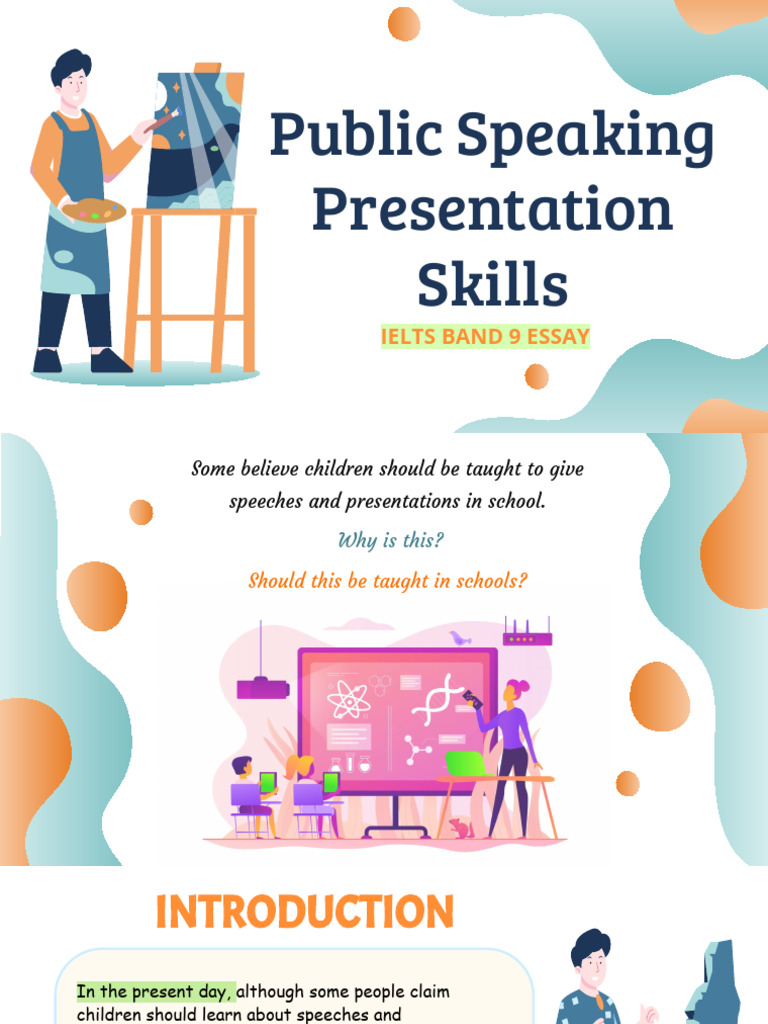 Public Speaking Presentation Skills

IELTS BAND 9 ESSAY

Some believe children should be taught to give speeches and presentations in school.

Why is this?

Should this be taught in schools?

INTRODUCTION

In the present day, although some people claim children should learn about speeches and